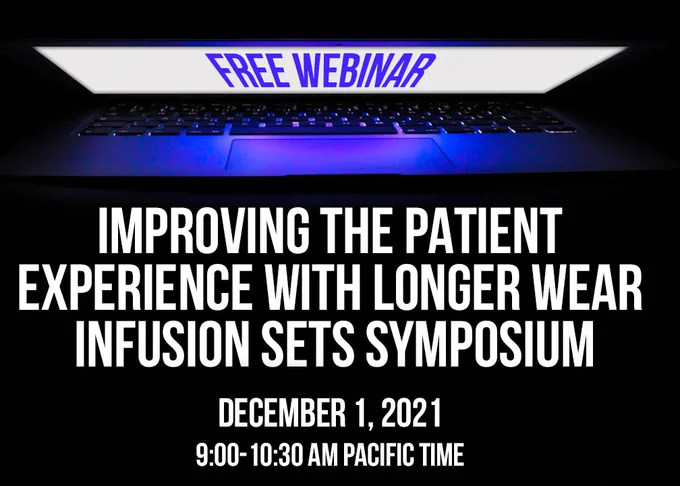 FREE WEBINAR

IMPROVING THE PATIENT EXPERIENCE WITH LONGER WEAR INFUSION SETS SYMPOSIUM

DECEMBER 1, 2021

9:00-10:30 AM PACIFIC TIME